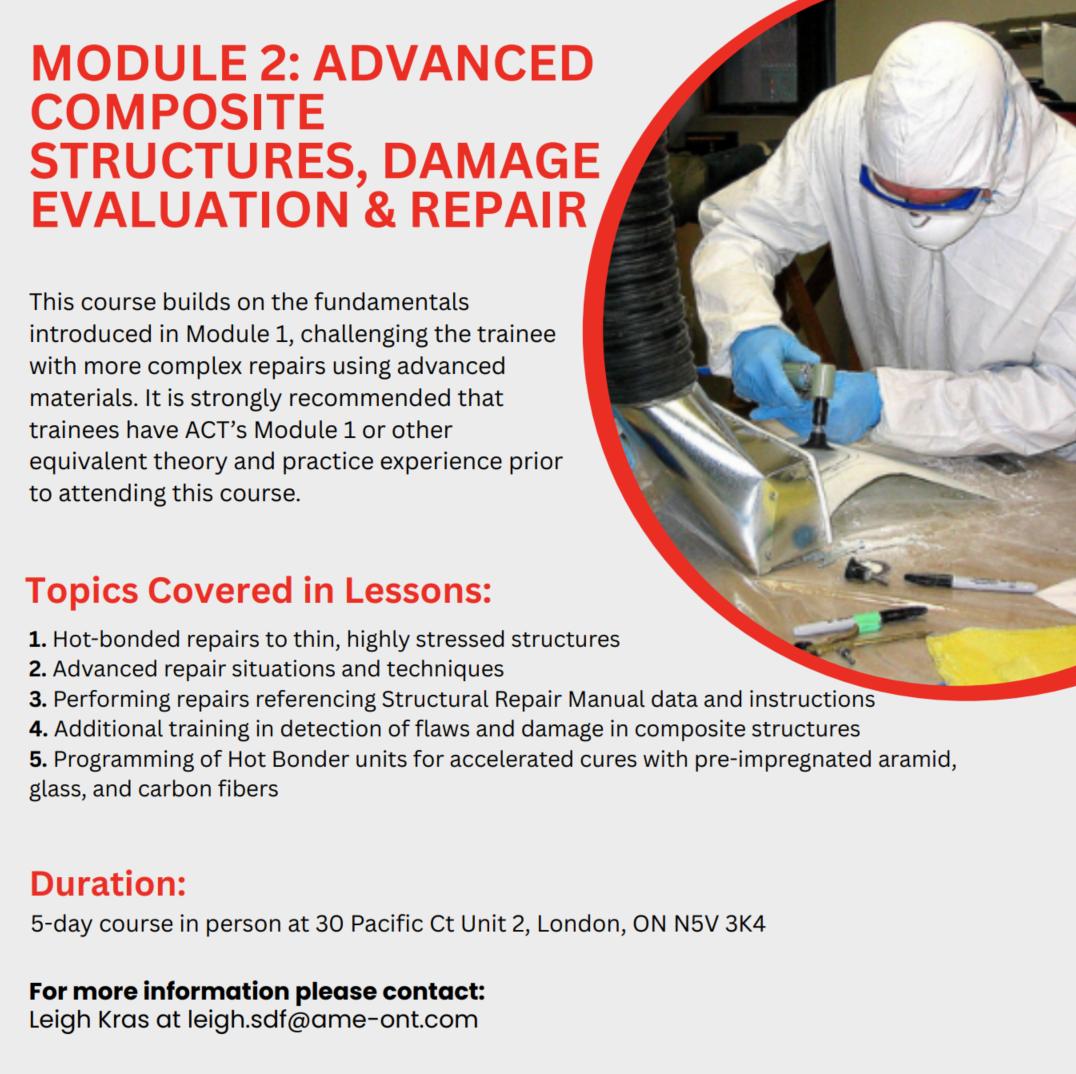 MODULE 2: ADVANCED COMPOSITE STRUCTURES, DAMAGE EVALUATION & REPAIR

This course builds on the fundamentals introduced in Module 1, challenging the trainee with more complex repairs using advanced materials. It is strongly recommended that trainees have ACT's Module 1 or other equivalent theory and practice experience prior to attending this course.

Topics Covered in Lessons:

1. Hot-bonded repairs to thin, highly stressed structures
2. Advanced repair situations and techniques
3. Performing repairs referencing Structural Repair Manual data and instructions
4. Additional training in detection of flaws and damage in composite structures
5. Programming of Hot Bonder units for accelerated cures with pre-impregnated aramid, glass, and carbon fibers

Duration:

5-day course in person at 30 Pacific Ct Unit 2, London, ON N5V 3K4

For more information please contact:
Leigh Kras at leigh.sdf@ame-ont.com